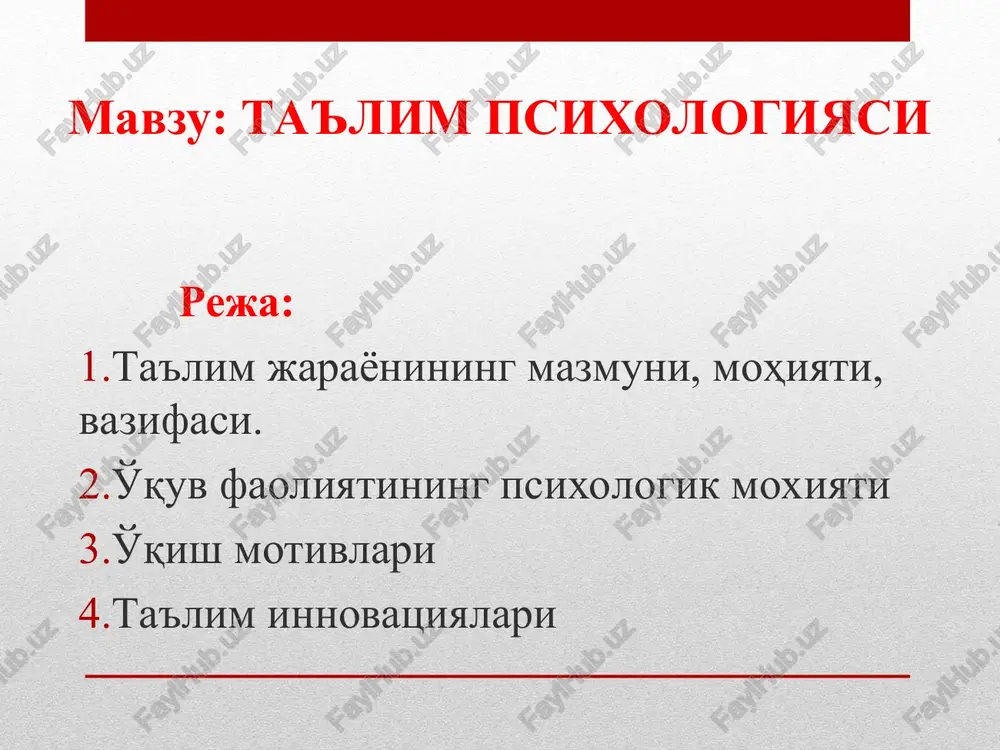 Мавзу: ТАЪЛИМ ПСИХОЛОГИЯСИ

Режа:

1.Таълим жараёнининг мазмуни, моҳияти, вазифаси.

2.Ўқув фаолиятининг психологик мохияти

3.Ўқиш мотивлари

4.Таълим инновациялари

FaylHub.uz